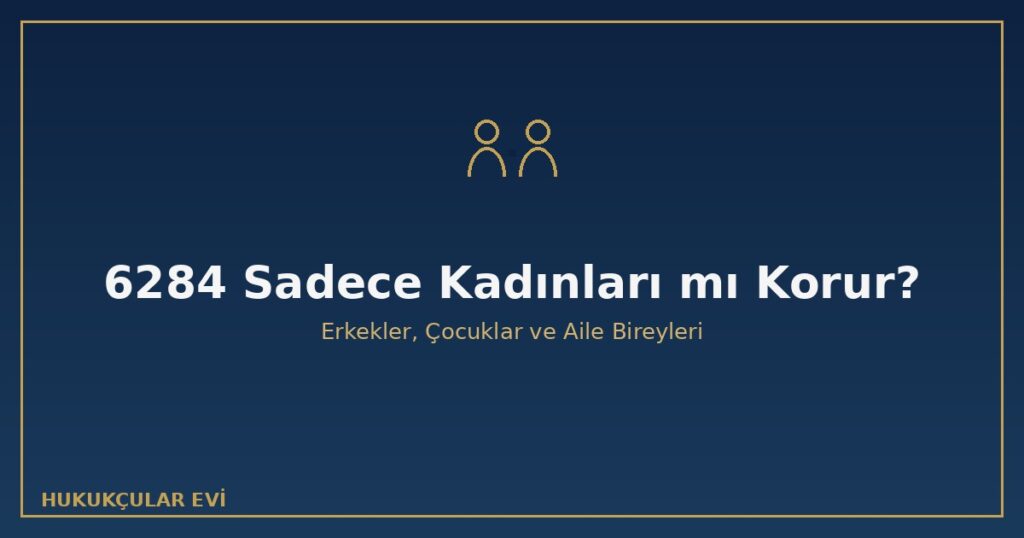 6284 Sadece Kadınları mı Korur?

Erkekler, Çocuklar ve Aile Bireyleri

HUKUKÇULAR EVİ